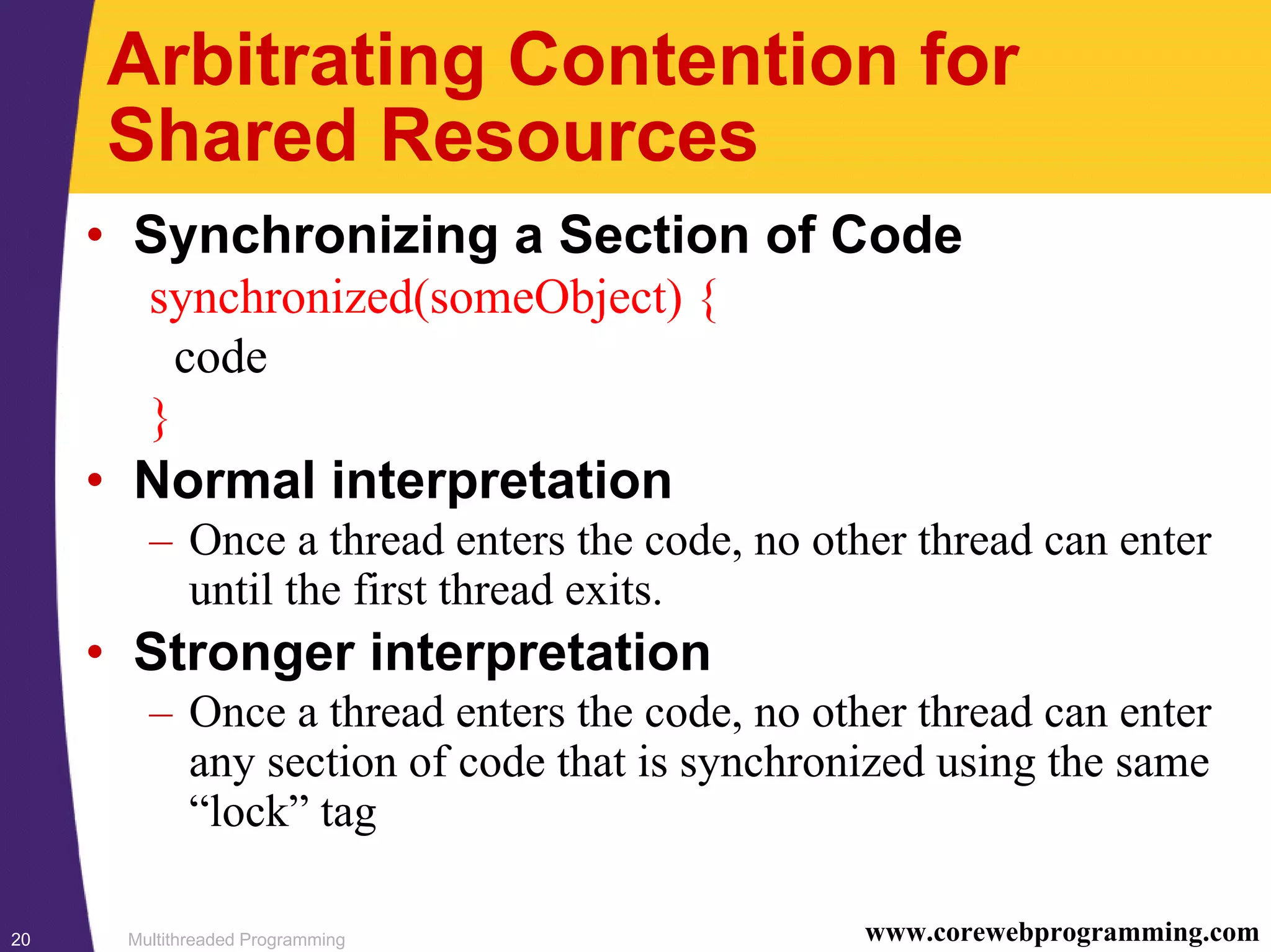 Arbitrating Contention for Shared Resources

• Synchronizing a Section of Code

synchronized(someObject) {
  code
}

• Normal interpretation

– Once a thread enters the code, no other thread can enter until the first thread exits.

• Stronger interpretation

– Once a thread enters the code, no other thread can enter any section of code that is synchronized using the same “lock” tag

20 Multithreaded Programming www.corewebprogramming.com